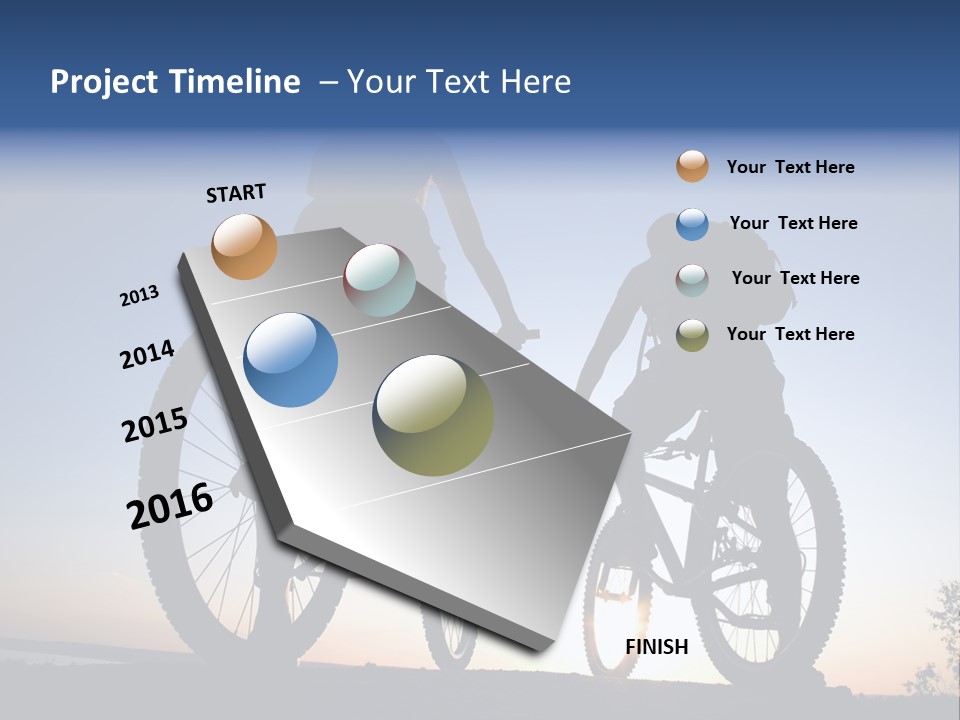 Project Timeline – Your Text Here

START

2013

2014

2015

2016

FINISH

Your Text Here

Your Text Here

Your Text Here

Your Text Here